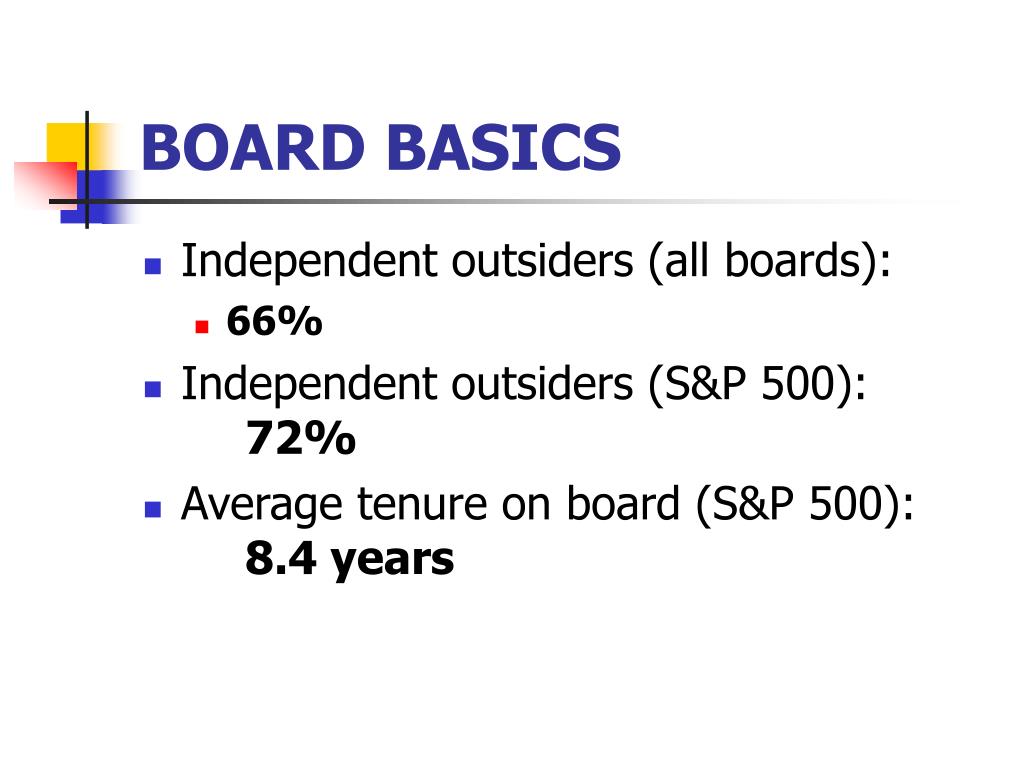 BOARD BASICS

Independent outsiders (all boards):

66%

Independent outsiders (S&P 500): 72%

Average tenure on board (S&P 500): 8.4 years